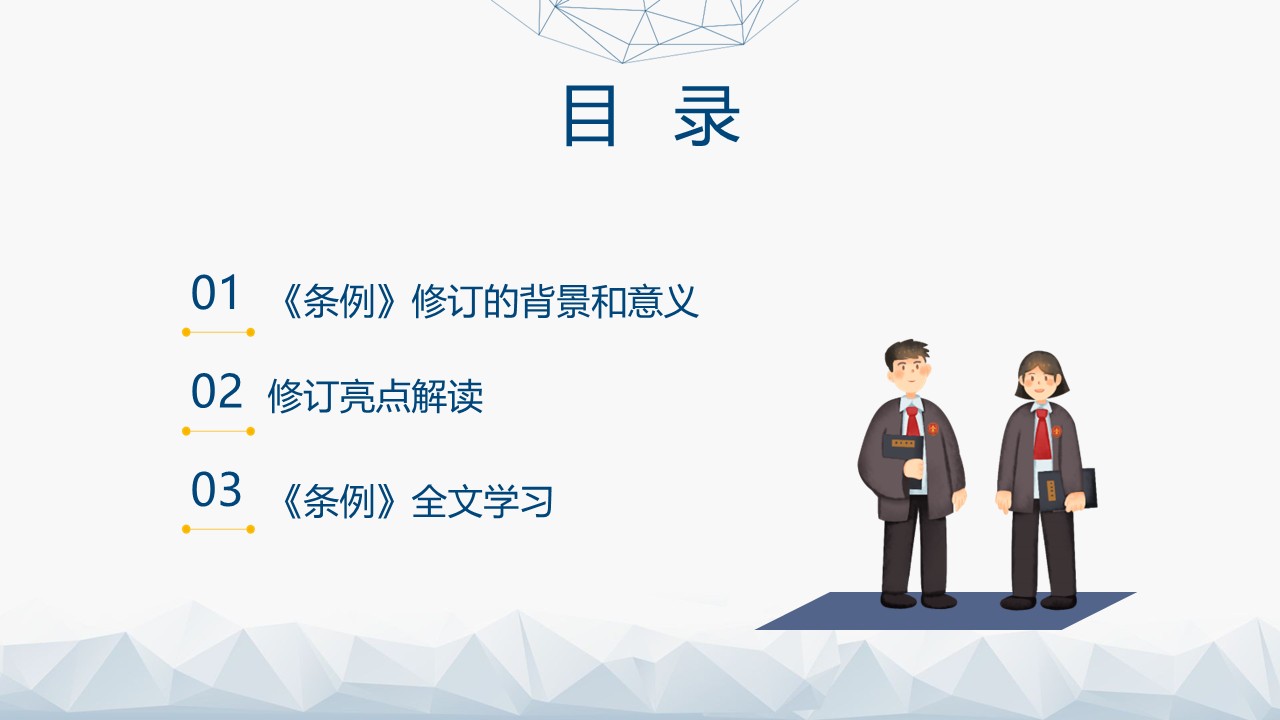 目 录

01 《条例》修订的背景和意义

02 修订亮点解读

03 《条例》全文学习